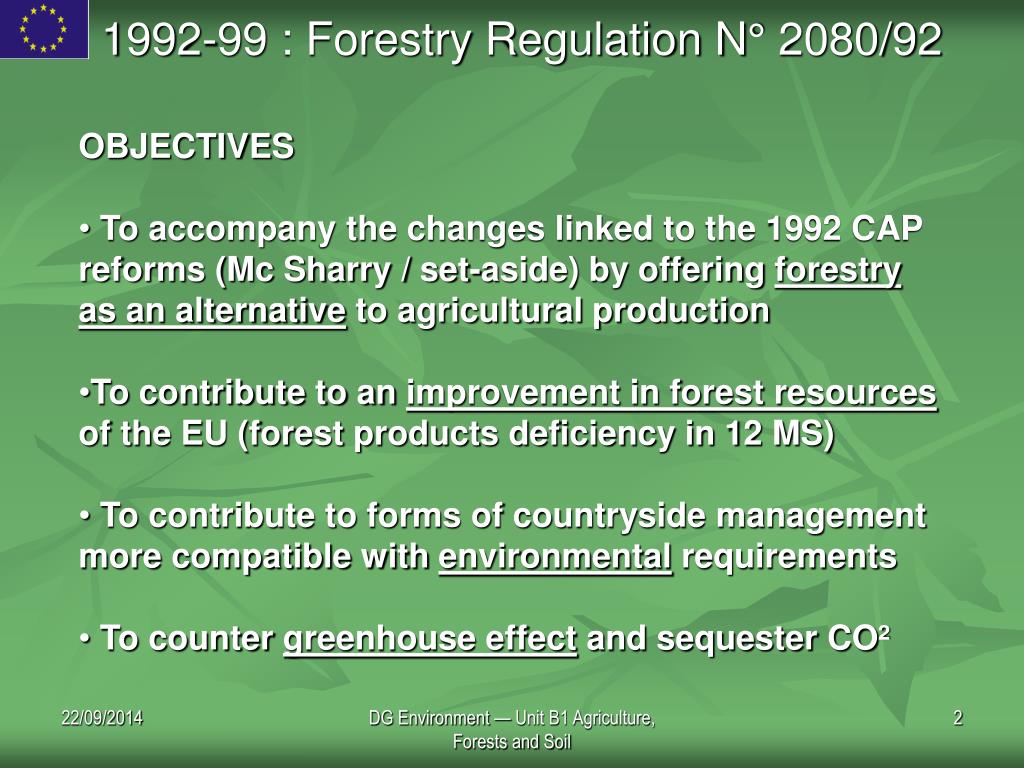 1992-99 : Forestry Regulation N° 2080/92

OBJECTIVES

• To accompany the changes linked to the 1992 CAP reforms (Mc Sharry / set-aside) by offering forestry as an alternative to agricultural production

•To contribute to an improvement in forest resources of the EU (forest products deficiency in 12 MS)

• To contribute to forms of countryside management more compatible with environmental requirements

• To counter greenhouse effect and sequester $CO^2$

22/09/2014

DG Environment — Unit B1 Agriculture, Forests and Soil

2